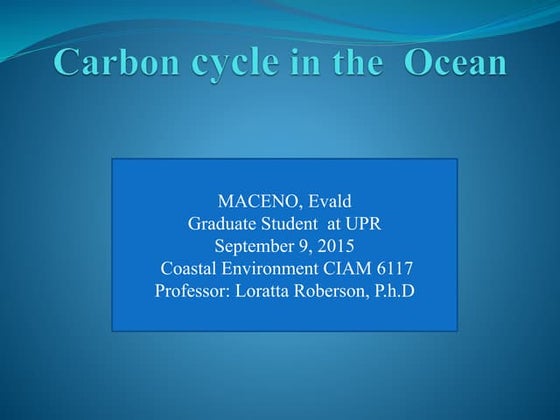 Carbon cycle in the Ocean

MACENO, Evald
Graduate Student at UPR
September 9, 2015
Coastal Environment CIAM 6117
Professor: Loratta Roberson, P.h.D